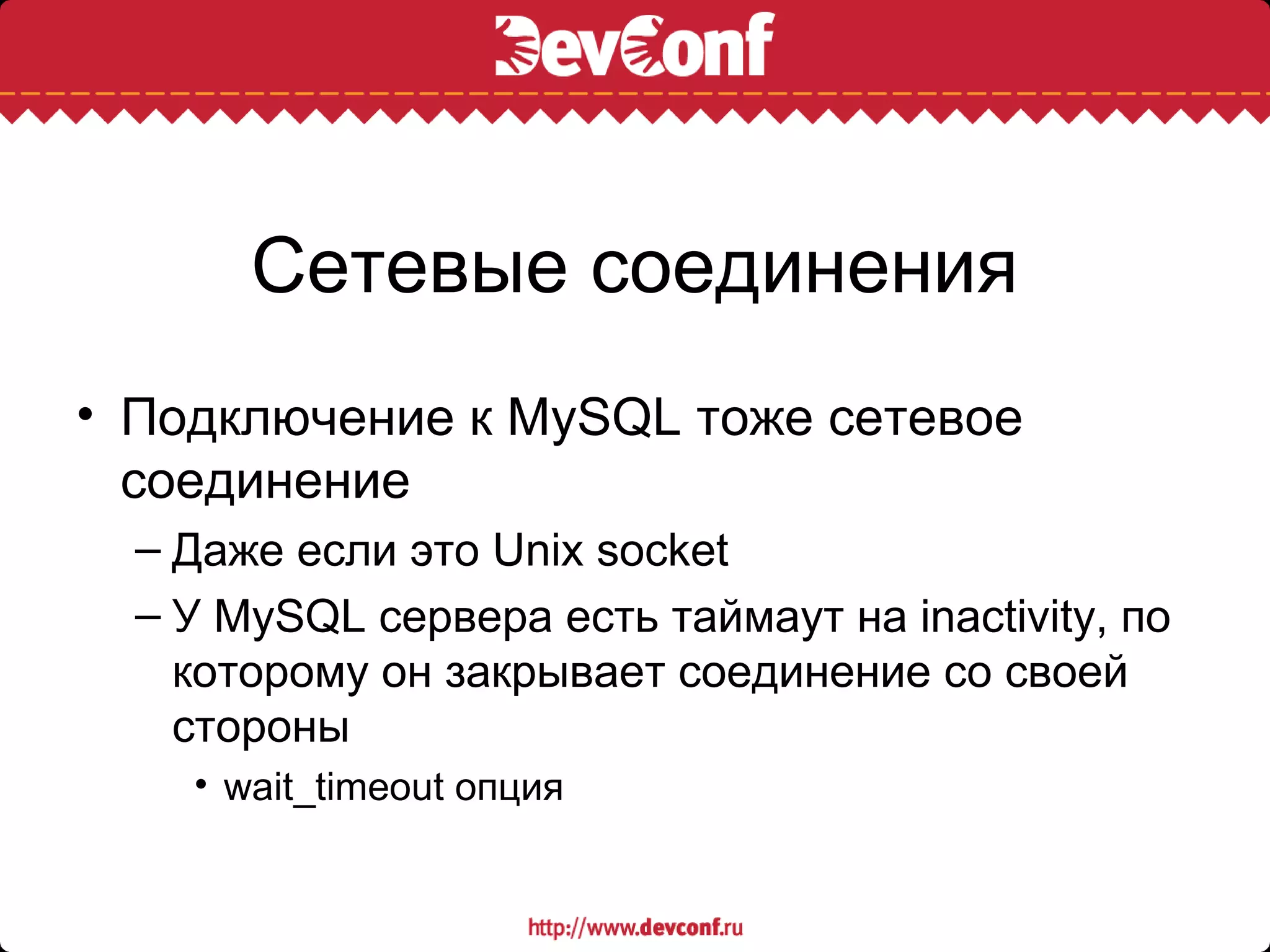 DevConf

Сетевые соединения

• Подключение к MySQL тоже сетевое соединение
– Даже если это Unix socket
– У MySQL сервера есть таймаут на inactivity, по которому он закрывает соединение со своей стороны
• wait_timeout опция

http://www.devconf.ru